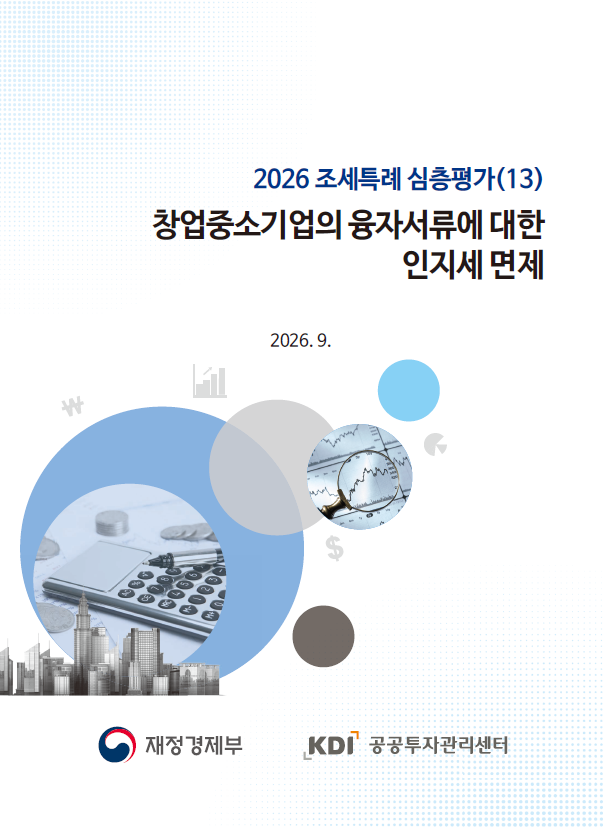 2026 조세특례 심층평가(13)

창업중소기업의 융자서류에 대한 인지세 면제

2026. 9.

재정경제부

KDI 공공투자관리센터